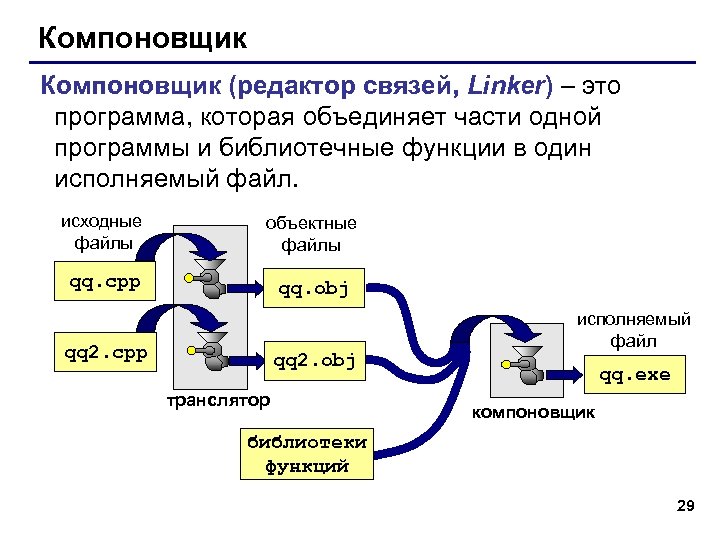 Компоновщик

Компоновщик (редактор связей, Linker) – это программа, которая объединяет части одной программы и библиотечные функции в один исполняемый файл.

исходные файлы

qq.cpp

qq2.cpp

транслятор

объектные файлы

qq.obj

qq2.obj

библиотеки функций

компоновщик

исполняемый файл

qq.exe

29